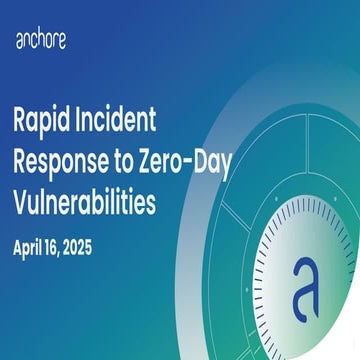 anchore

Rapid Incident Response to Zero-Day Vulnerabilities

April 16, 2025

a